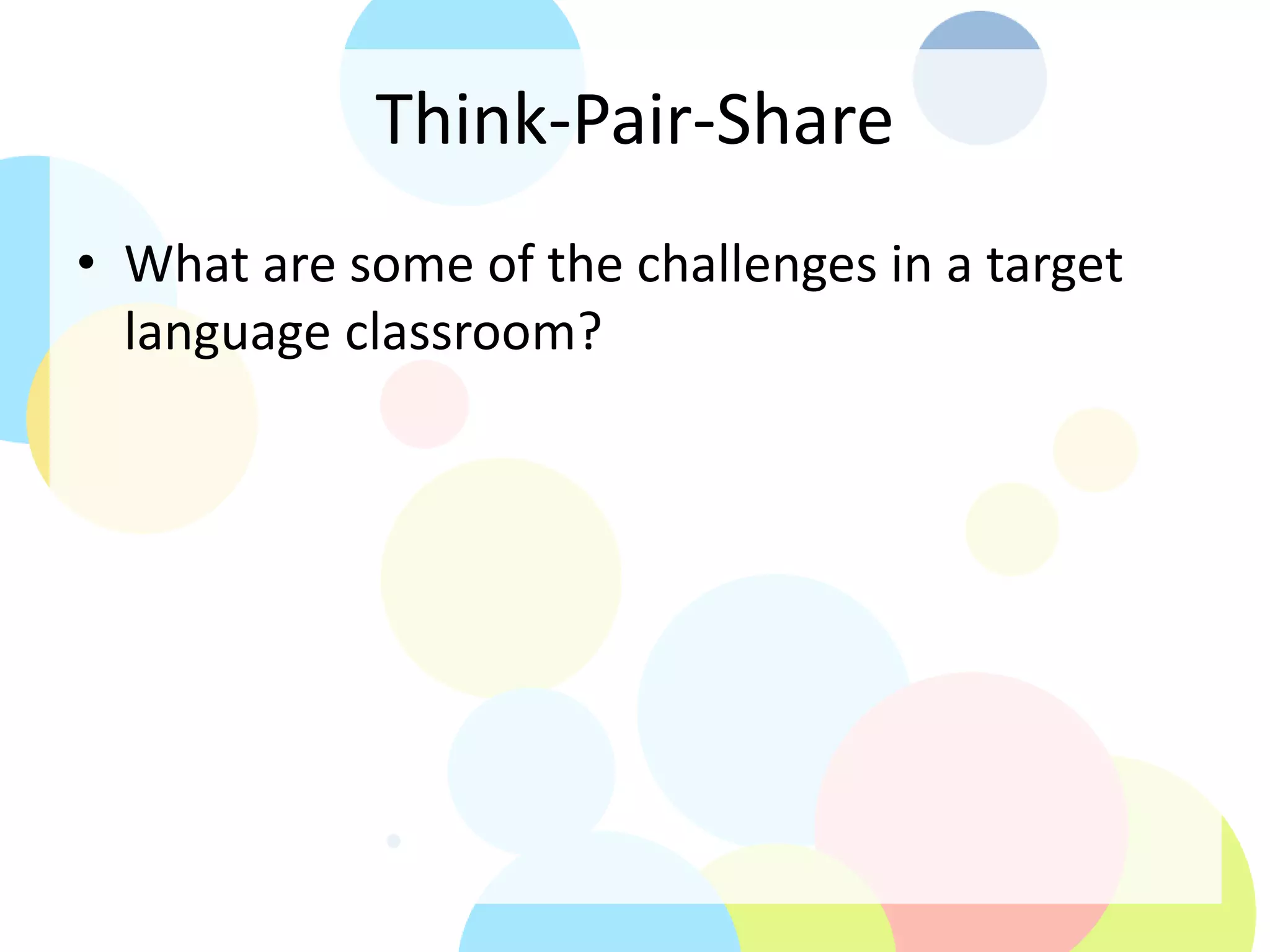 Think-Pair-Share

• What are some of the challenges in a target language classroom?